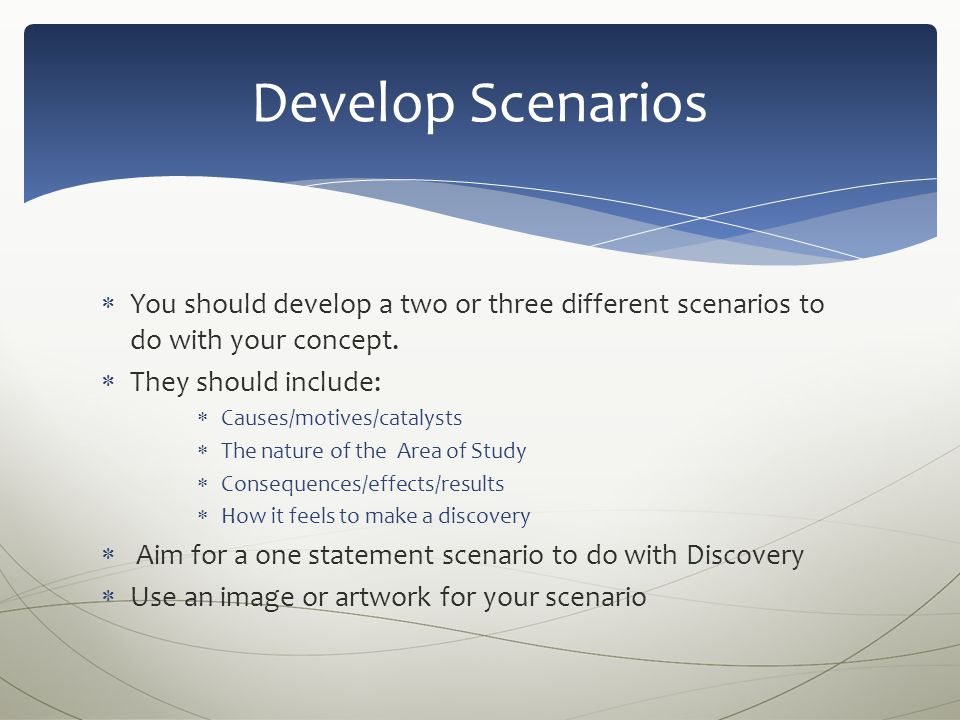 Develop Scenarios

* You should develop a two or three different scenarios to do with your concept.
* They should include:
  * Causes/motives/catalysts
  * The nature of the Area of Study
  * Consequences/effects/results
  * How it feels to make a discovery
* Aim for a one statement scenario to do with Discovery
* Use an image or artwork for your scenario